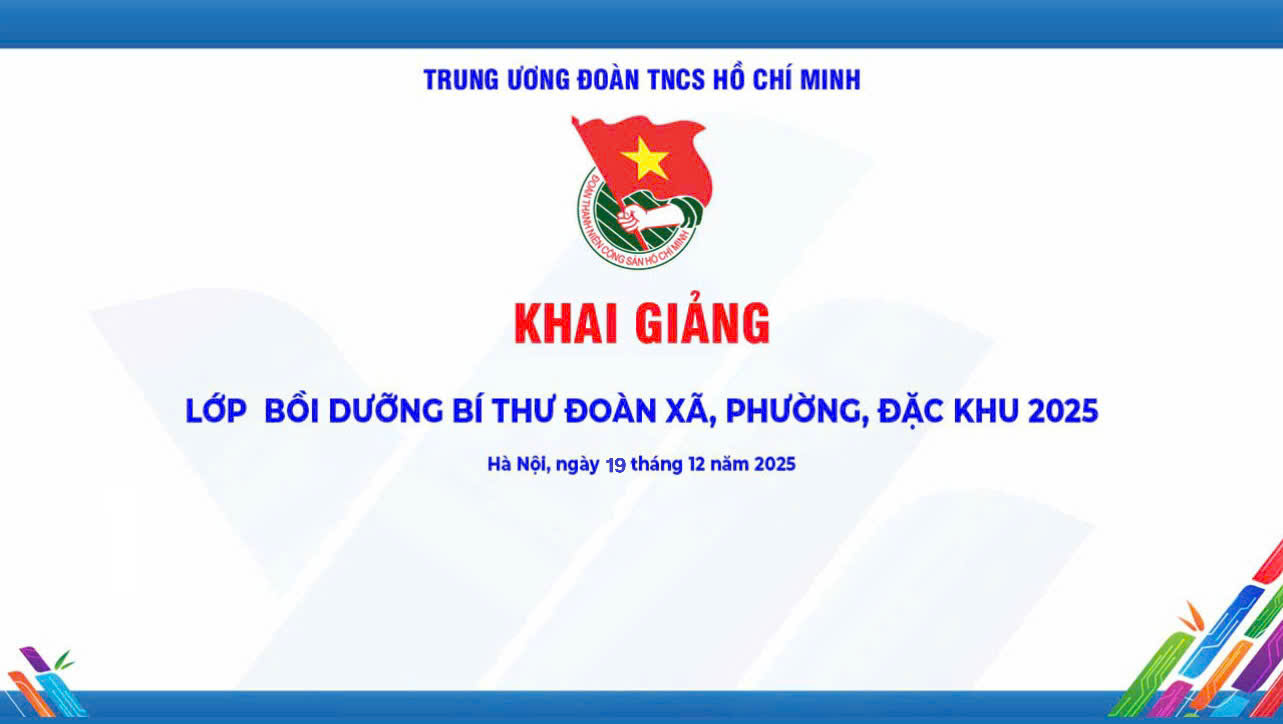 TRUNG ƯƠNG ĐOÀN TNCS HỒ CHÍ MINH

ĐOÀN THANH NIÊN CỘNG SẢN HỒ CHÍ MINH

KHAI GIẢNG

LỚP BỒI DƯỠNG BÍ THƯ ĐOÀN XÃ, PHƯỜNG, ĐẶC KHU 2025

Hà Nội, ngày 19 tháng 12 năm 2025